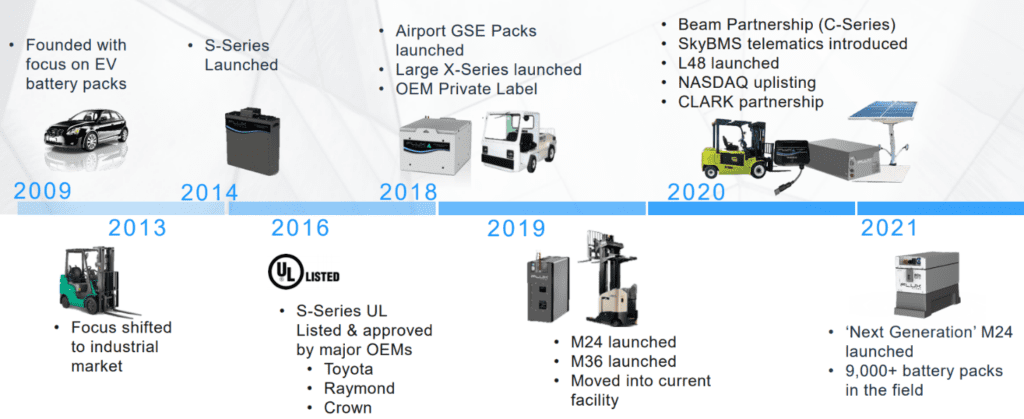 • Founded with focus on EV battery packs

2009

• S-Series Launched

2014

• Airport GSE Packs launched
• Large X-Series launched
• OEM Private Label

2018

• Beam Partnership (C-Series)
• SkyBMS telematics introduced
• L48 launched
• NASDAQ uplisting
• CLARK partnership

2020

2013

• Focus shifted to industrial market

2016

UL LISTED

• S-Series UL Listed & approved by major OEMs
  • Toyota
  • Raymond
  • Crown

2019

• M24 launched
• M36 launched
• Moved into current facility

2021

FLUX

• 'Next Generation' M24 launched
• 9,000+ battery packs in the field